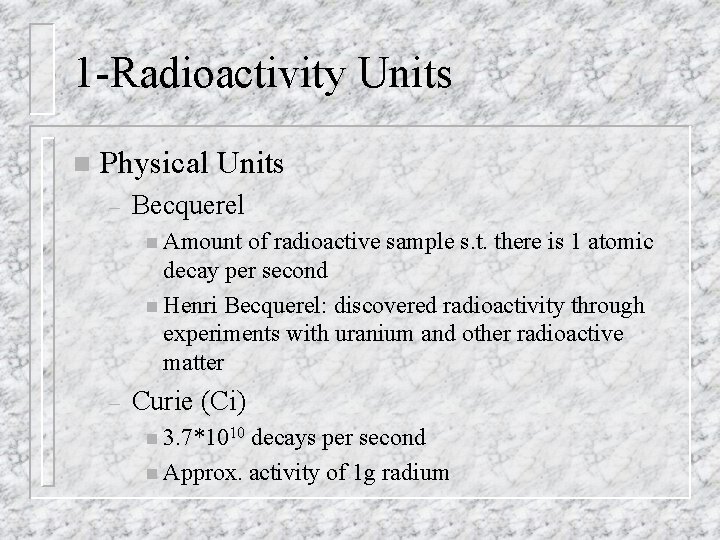 1-Radioactivity Units

Physical Units

– Becquerel

Amount of radioactive sample s.t. there is 1 atomic decay per second

Henri Becquerel: discovered radioactivity through experiments with uranium and other radioactive matter

– Curie (Ci)

$3.7*10^{10}$ decays per second

Approx. activity of 1g radium